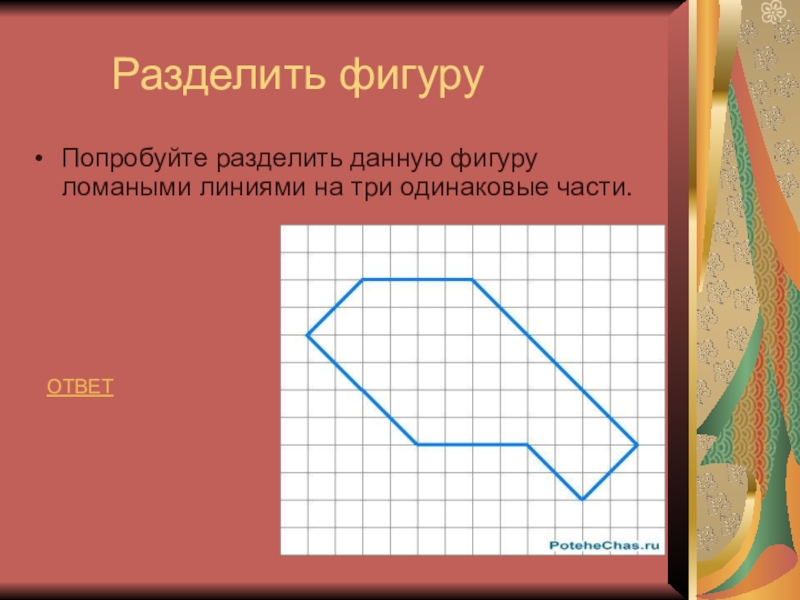 Разделить фигуру

• Попробуйте разделить данную фигуру ломаными линиями на три одинаковые части.

ОТВЕТ

PoteheChas.ru